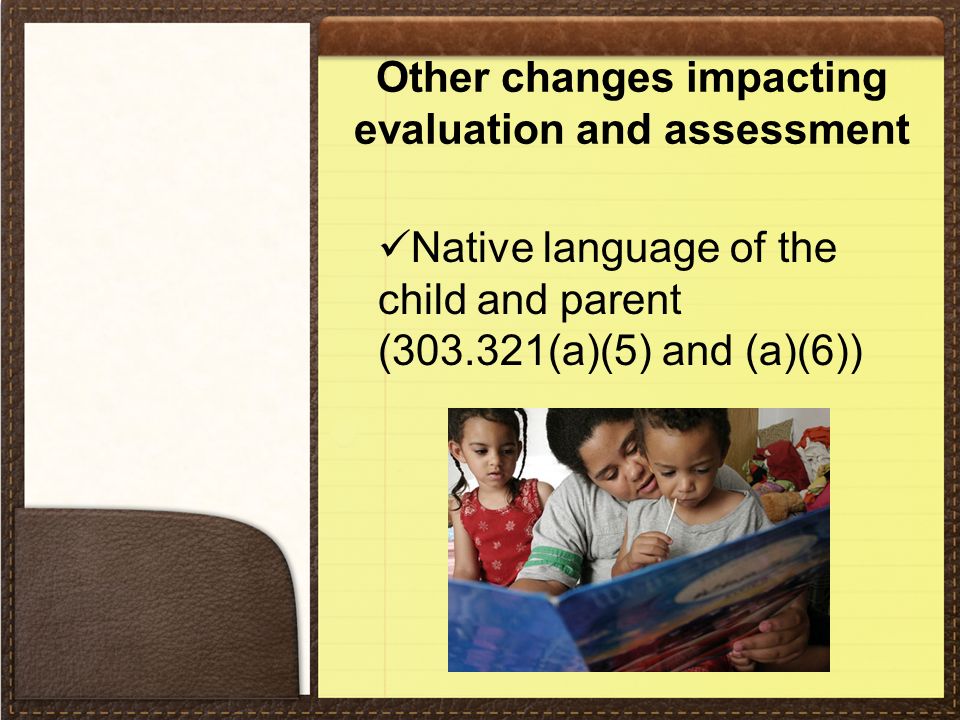 Other changes impacting evaluation and assessment

✓Native language of the child and parent (303.321(a)(5) and (a)(6))